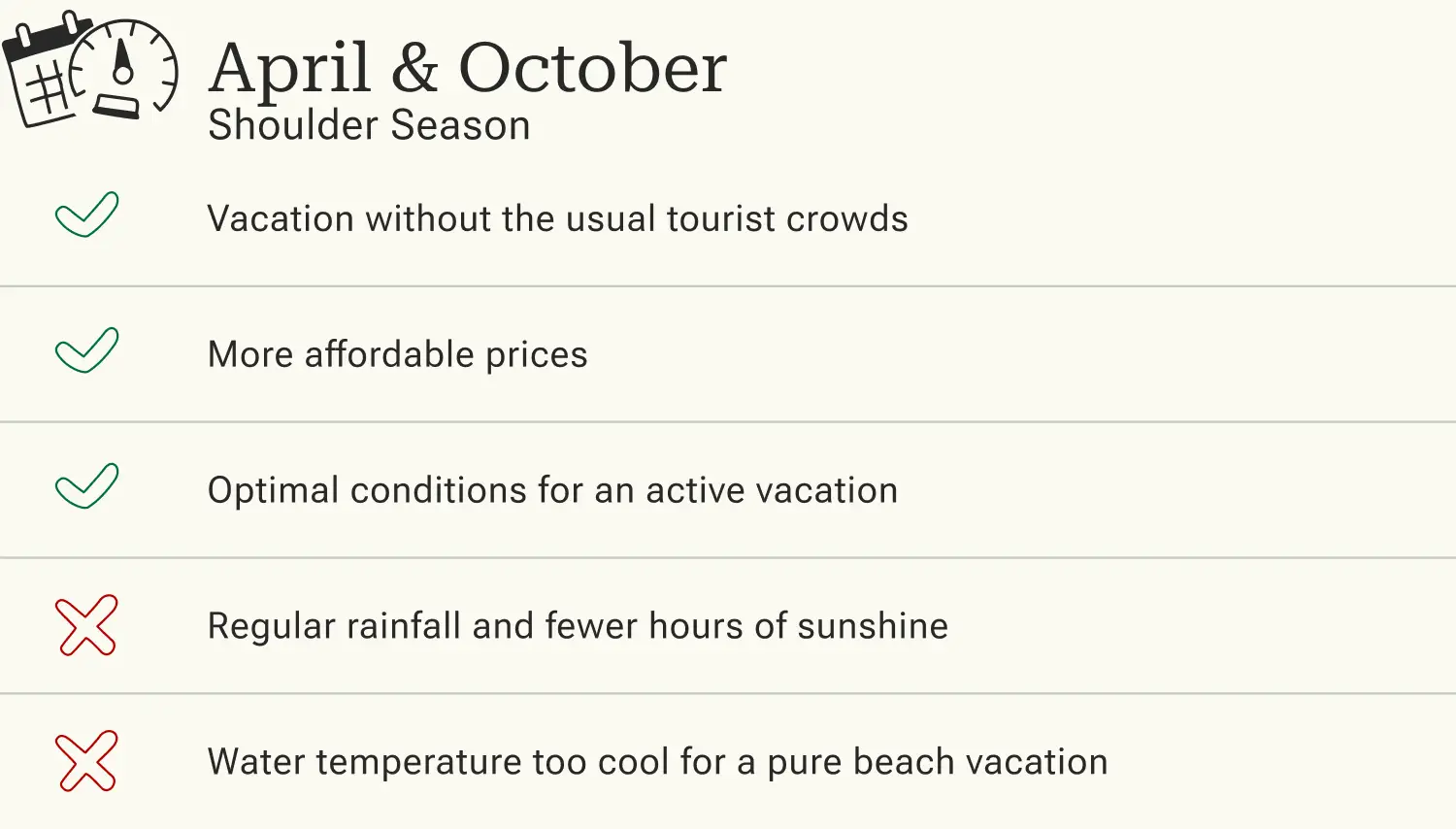 April & October
Shoulder Season

Vacation without the usual tourist crowds

More affordable prices

Optimal conditions for an active vacation

Regular rainfall and fewer hours of sunshine

Water temperature too cool for a pure beach vacation